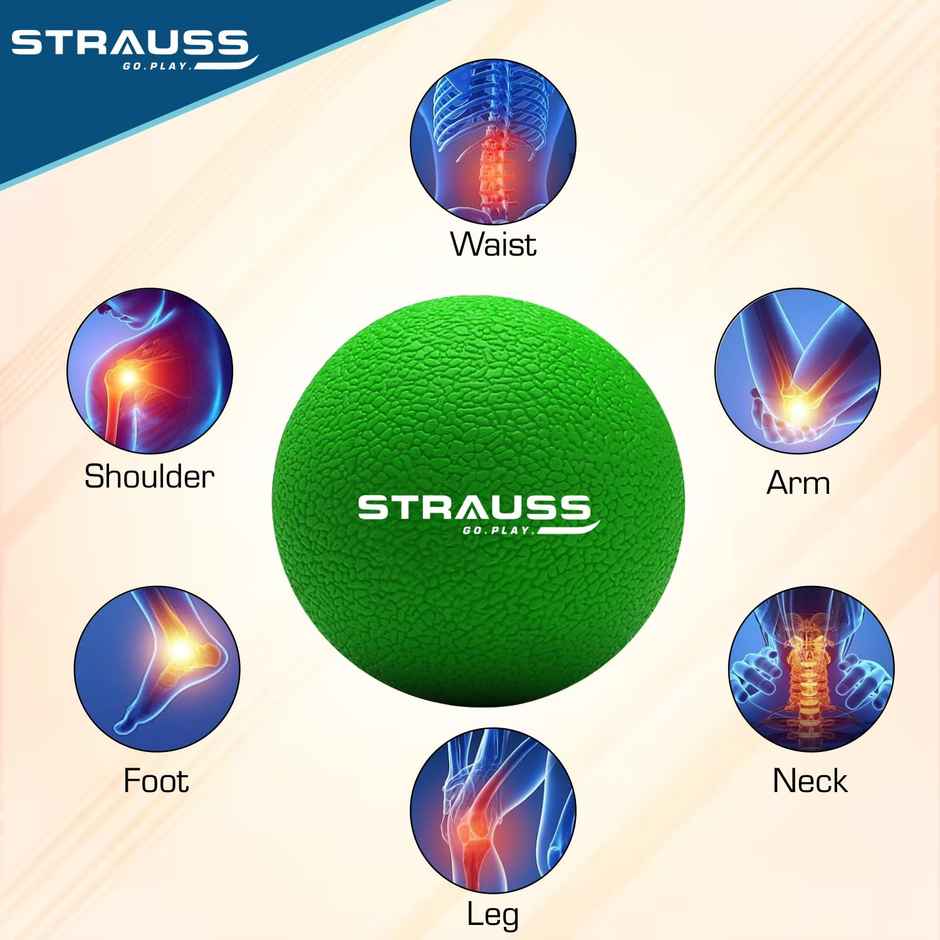 STRAUSS
GO.PLAY.

Waist

Shoulder

STRAUSS
GO.PLAY.

Arm

Foot

Neck

Leg